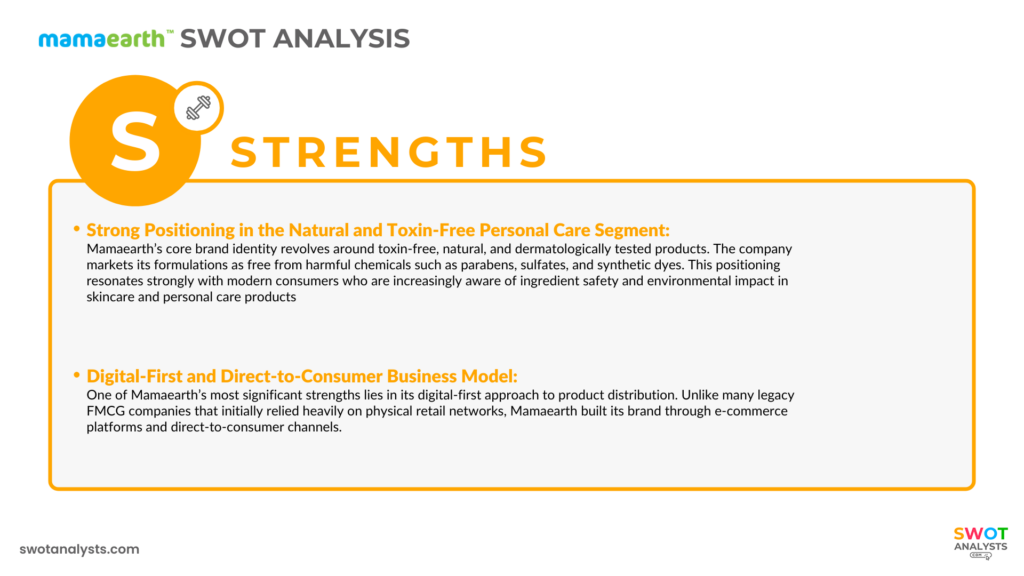 mamaearth™ SWOT ANALYSIS

S

STRENGTHS

• Strong Positioning in the Natural and Toxin-Free Personal Care Segment:
Mamaearth's core brand identity revolves around toxin-free, natural, and dermatologically tested products. The company markets its formulations as free from harmful chemicals such as parabens, sulfates, and synthetic dyes. This positioning resonates strongly with modern consumers who are increasingly aware of ingredient safety and environmental impact in skincare and personal care products

• Digital-First and Direct-to-Consumer Business Model:
One of Mamaearth's most significant strengths lies in its digital-first approach to product distribution. Unlike many legacy FMCG companies that initially relied heavily on physical retail networks, Mamaearth built its brand through e-commerce platforms and direct-to-consumer channels.

swotanalysts.com

SWOT ANALYSTS